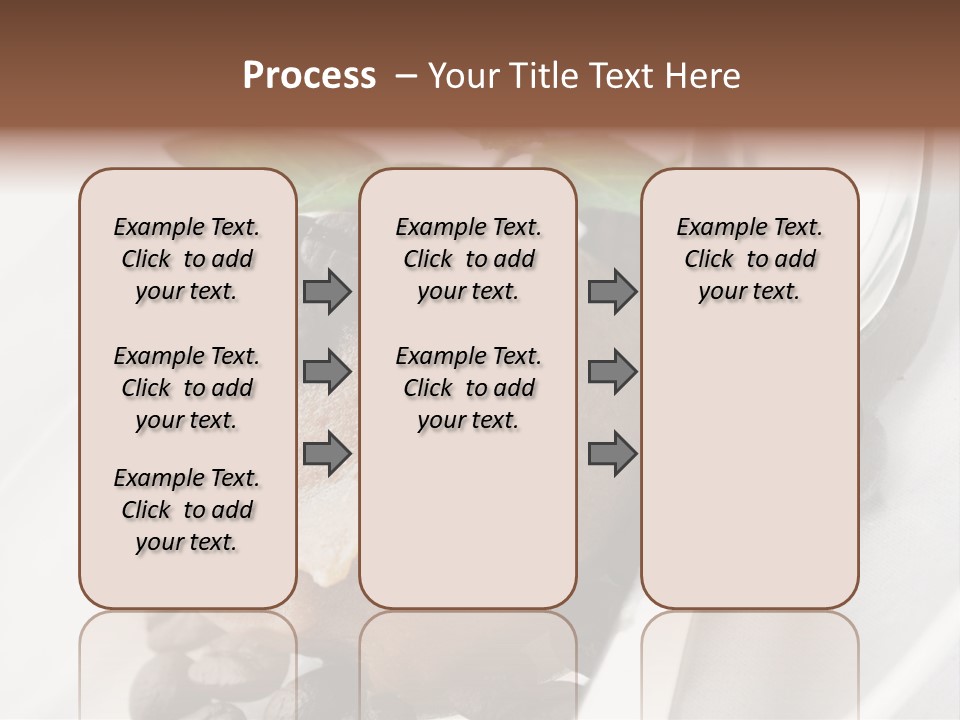 Process – Your Title Text Here

Example Text. Click to add your text.

Example Text. Click to add your text.

Example Text. Click to add your text.

Example Text. Click to add your text.

Example Text. Click to add your text.

Example Text. Click to add your text.